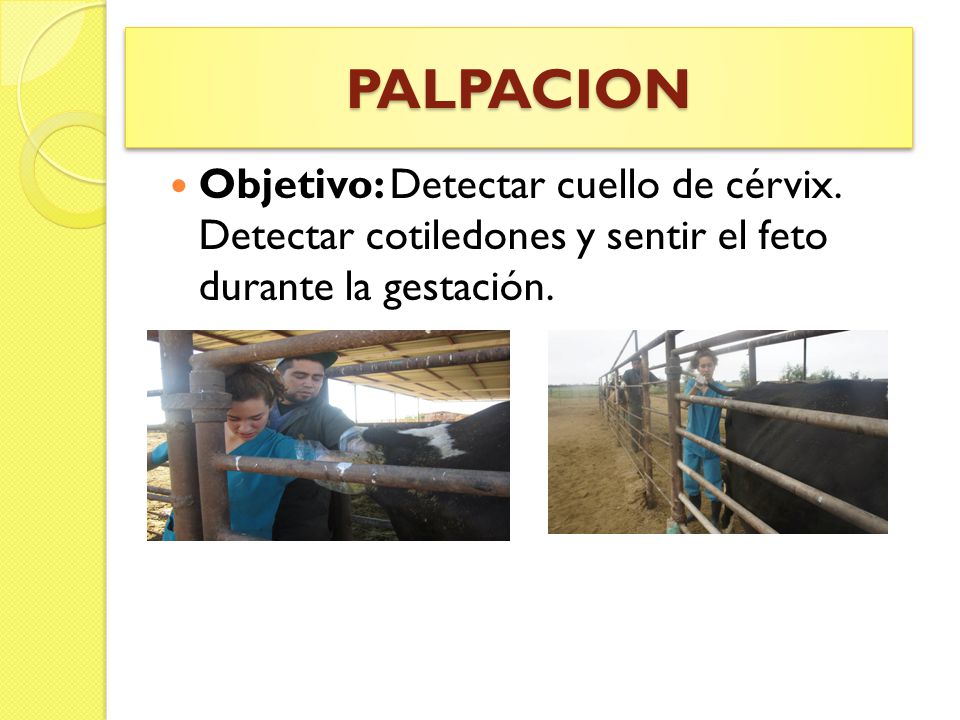 PALPACION

Objetivo: Detectar cuello de cérvix. Detectar cotiledones y sentir el feto durante la gestación.